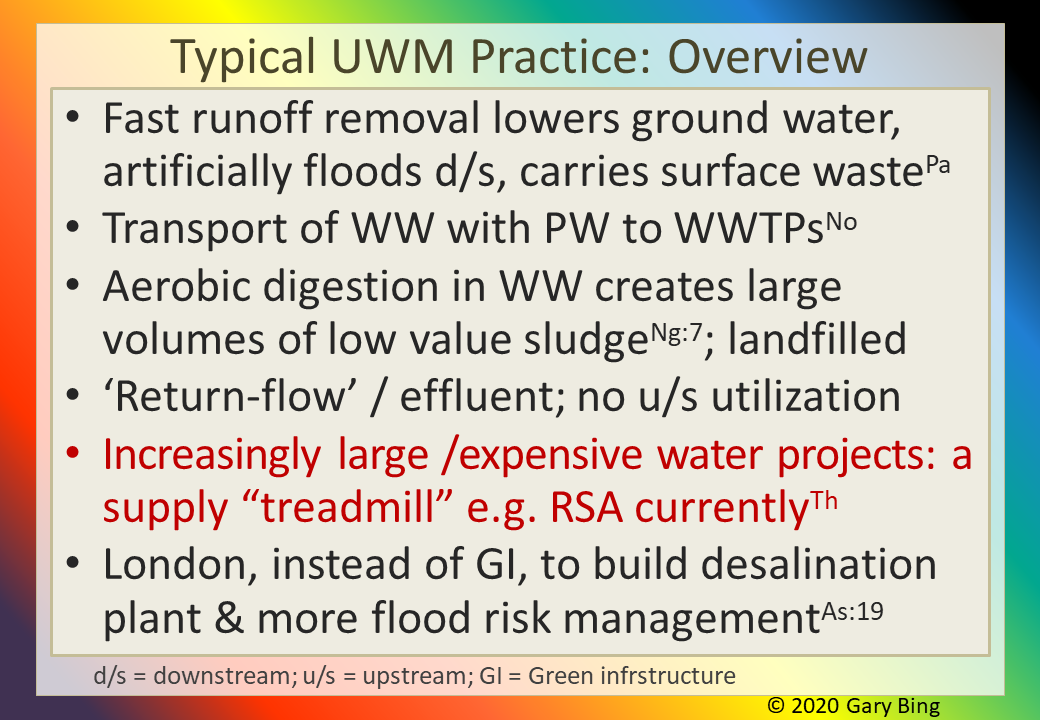 Typical UWM Practice: Overview

• Fast runoff removal lowers ground water, artificially floods d/s, carries surface waste$^{Pa}$
• Transport of WW with PW to WWTPs$^{No}$
• Aerobic digestion in WW creates large volumes of low value sludge$^{Ng:7}$; landfilled
• 'Return-flow' / effluent; no u/s utilization
• Increasingly large /expensive water projects: a supply "treadmill" e.g. RSA currently$^{Th}$
• London, instead of GI, to build desalination plant & more flood risk management$^{As:19}$

d/s = downstream; u/s = upstream; GI = Green infrstructure

© 2020 Gary Bing